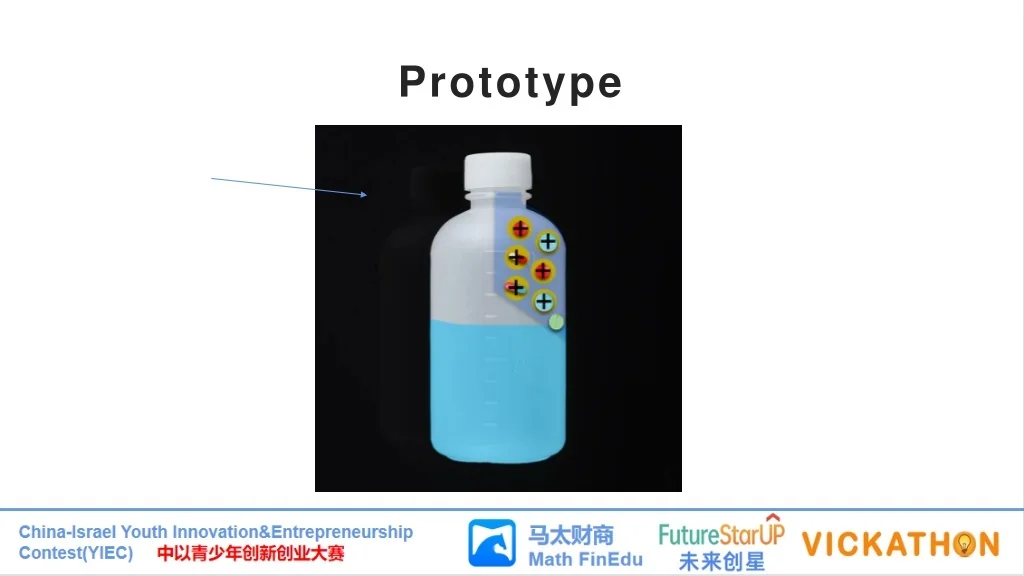 Prototype

China-Israel Youth Innovation&Entrepreneurship Contest(YIEC) 中以青少年创新创业大赛

马太财商 Math FinEdu

FutureStarUP 未来创星

VICKATHON